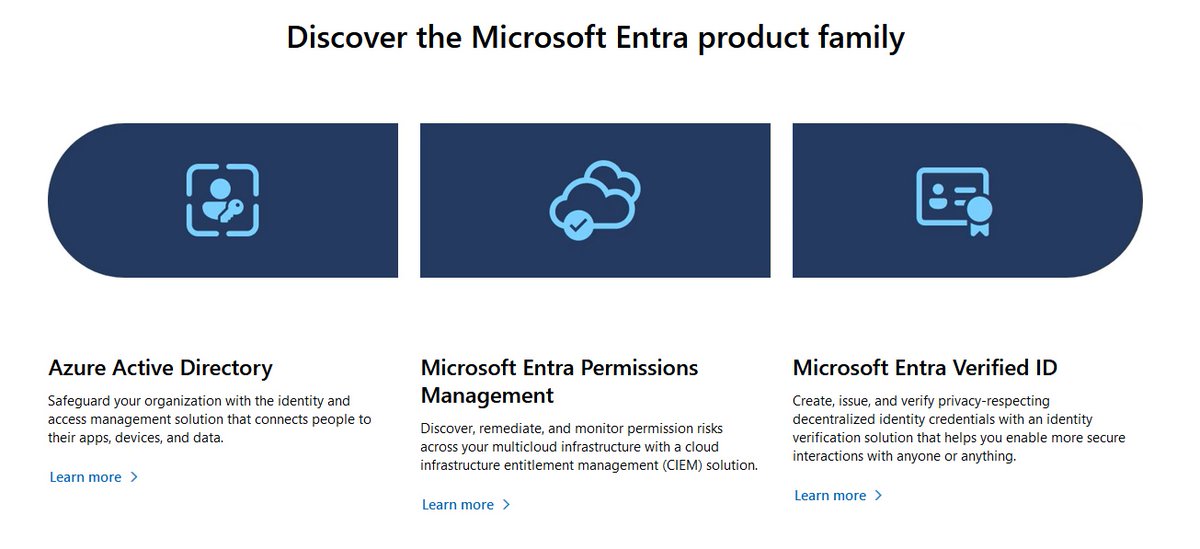 Discover the Microsoft Entra product family

Azure Active Directory

Safeguard your organization with the identity and access management solution that connects people to their apps, devices, and data.

Learn more >

Microsoft Entra Permissions Management

Discover, remediate, and monitor permission risks across your multicloud infrastructure with a cloud infrastructure entitlement management (CIEM) solution.

Learn more >

Microsoft Entra Verified ID

Create, issue, and verify privacy-respecting decentralized identity credentials with an identity verification solution that helps you enable more secure interactions with anyone or anything.

Learn more >